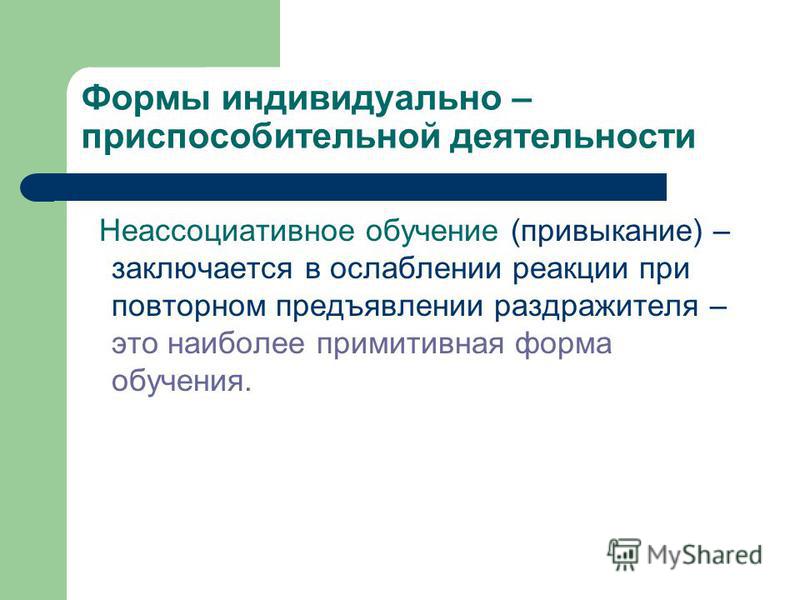 Формы индивидуально – приспособительной деятельности

Неассоциативное обучение (привыкание) – заключается в ослаблении реакции при повторном предъявлении раздражителя – это наиболее примитивная форма обучения.

MyShared